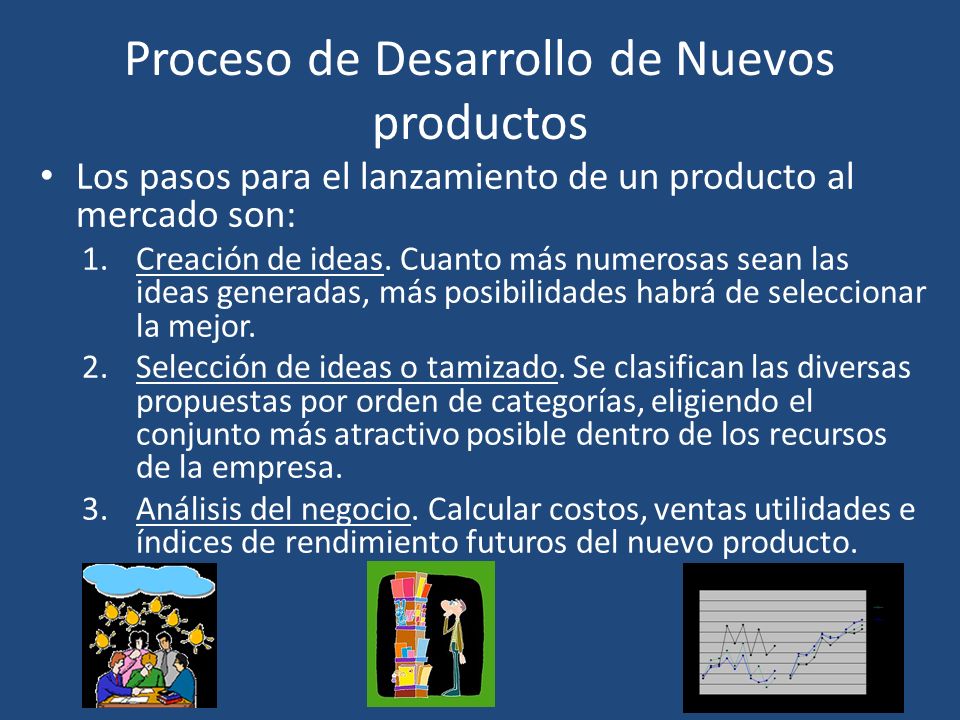 Proceso de Desarrollo de Nuevos productos

• Los pasos para el lanzamiento de un producto al mercado son:

1. Creación de ideas. Cuanto más numerosas sean las ideas generadas, más posibilidades habrá de seleccionar la mejor.
2. Selección de ideas o tamizado. Se clasifican las diversas propuestas por orden de categorías, eligiendo el conjunto más atractivo posible dentro de los recursos de la empresa.
3. Análisis del negocio. Calcular costos, ventas utilidades e índices de rendimiento futuros del nuevo producto.